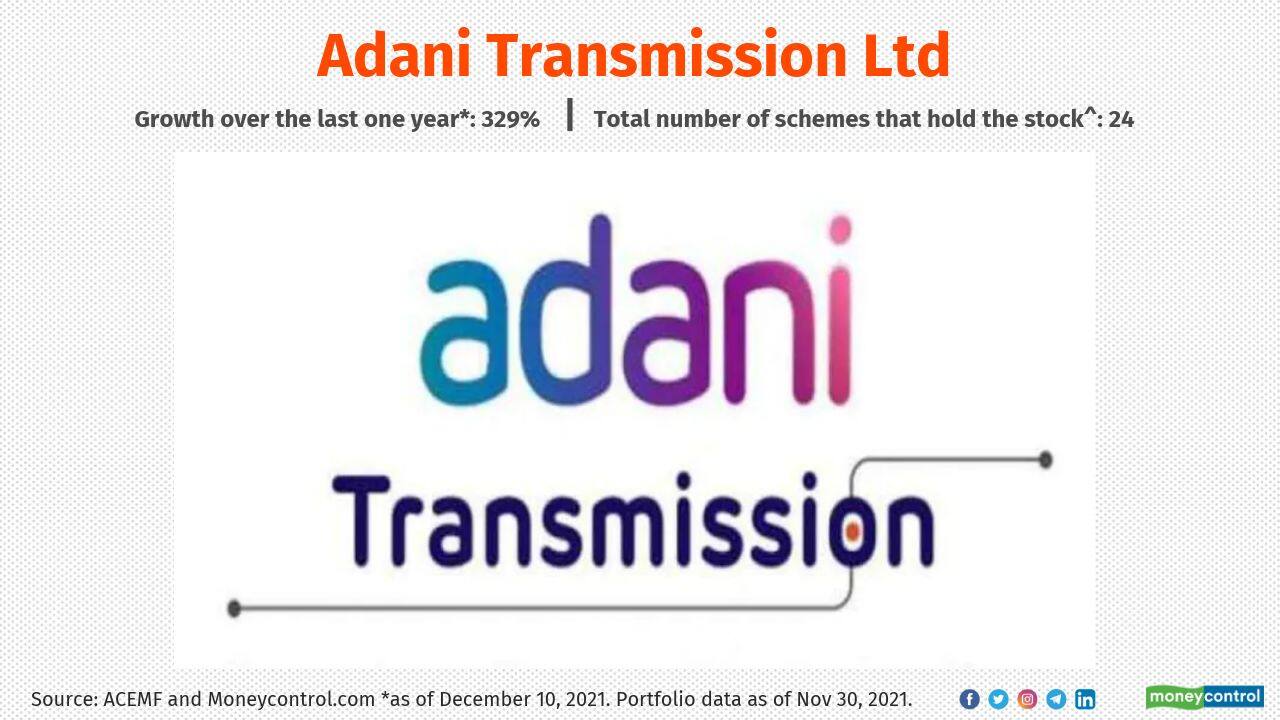 Adani Transmission Ltd

Growth over the last one year*: 329% | Total number of schemes that hold the stock^: 24

adani

Transmission

Source: ACEMF and Moneycontrol.com *as of December 10, 2021. Portfolio data as of Nov 30, 2021.

moneycontrol